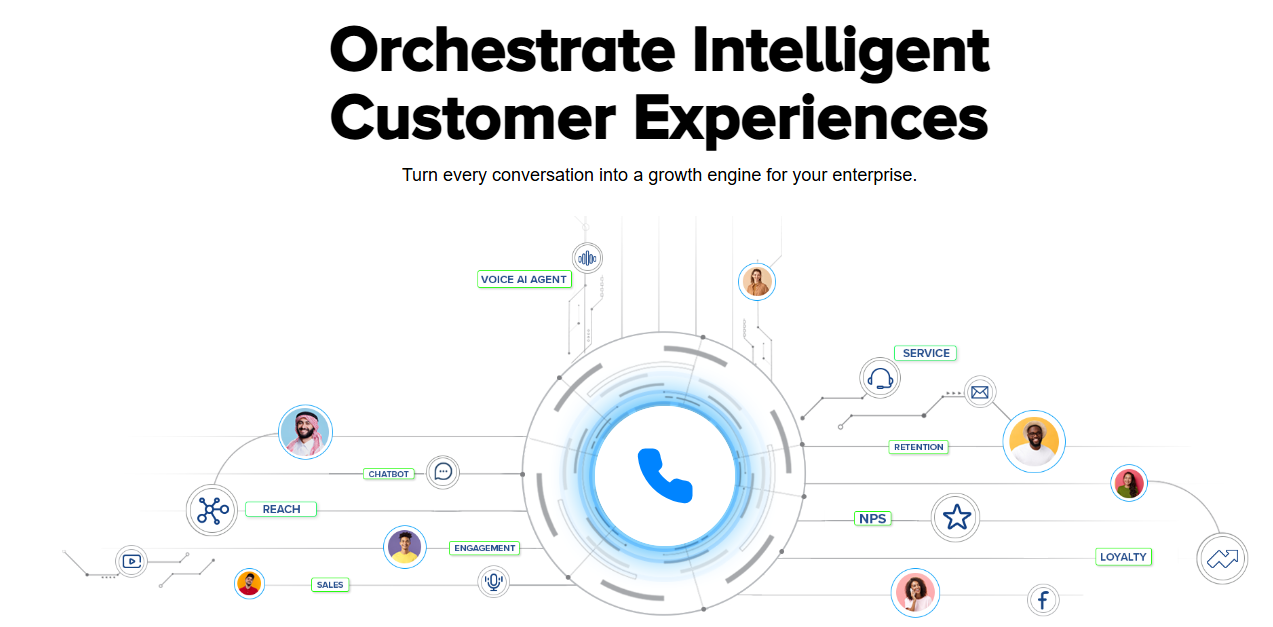 Orchestrate Intelligent Customer Experiences

Turn every conversation into a growth engine for your enterprise.

VOICE AI AGENT

SERVICE

RETENTION

CHATBOT

REACH

NPS

ENGAGEMENT

LOYALTY

SALES